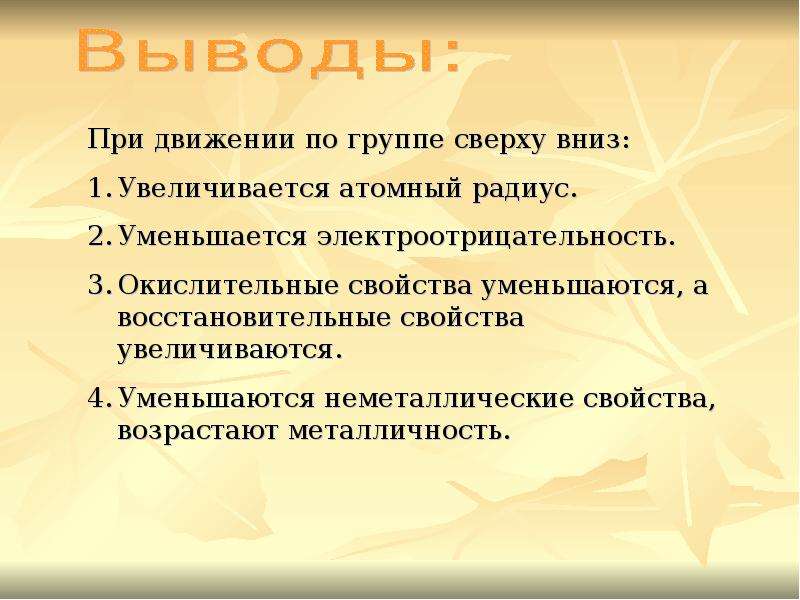 Выводы:

При движении по группе сверху вниз:

1. Увеличивается атомный радиус.

2. Уменьшается электроотрицательность.

3. Окислительные свойства уменьшаются, а восстановительные свойства увеличиваются.

4. Уменьшаются неметаллические свойства, возрастают металличность.